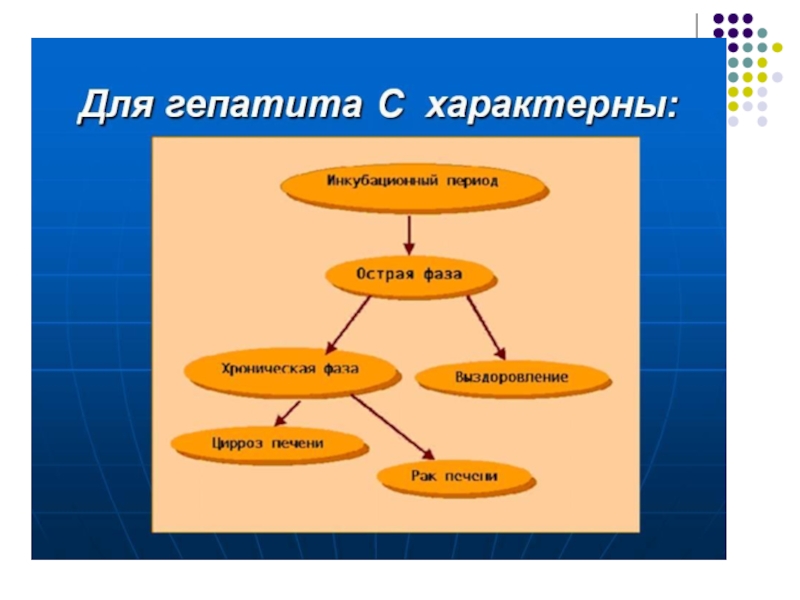 Для гепатита С характерны:

Инкубационный период

Острая фаза

Хроническая фаза

Выздоровление

Цирроз печени

Рак печени